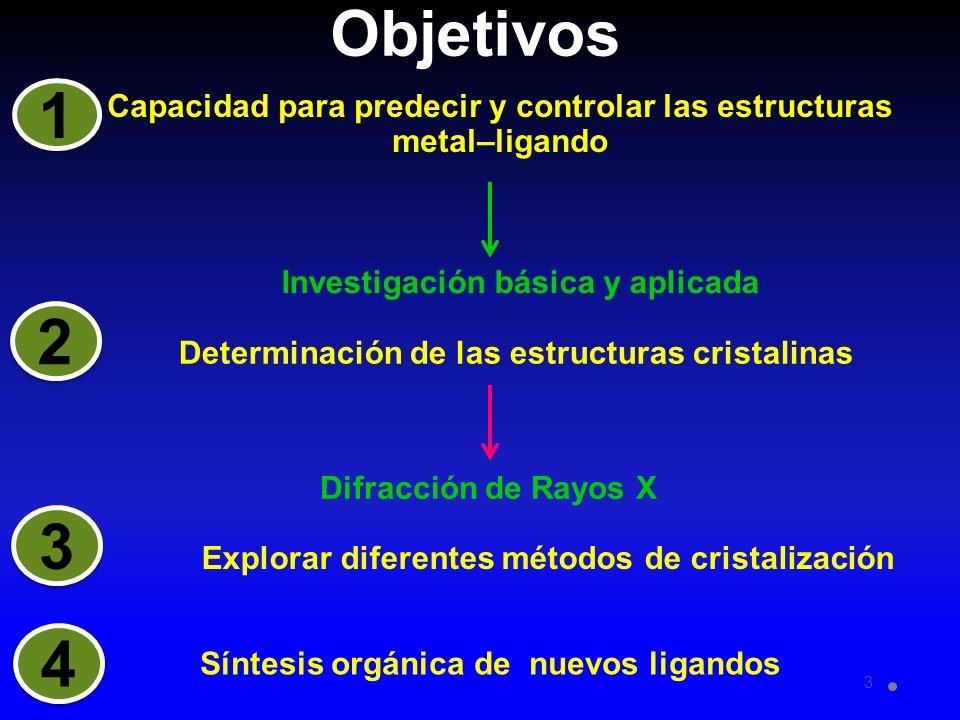 Objetivos

1 Capacidad para predecir y controlar las estructuras metal–ligando

Investigación básica y aplicada

2 Determinación de las estructuras cristalinas

Difracción de Rayos X

3 Explorar diferentes métodos de cristalización

4 Síntesis orgánica de nuevos ligandos

3